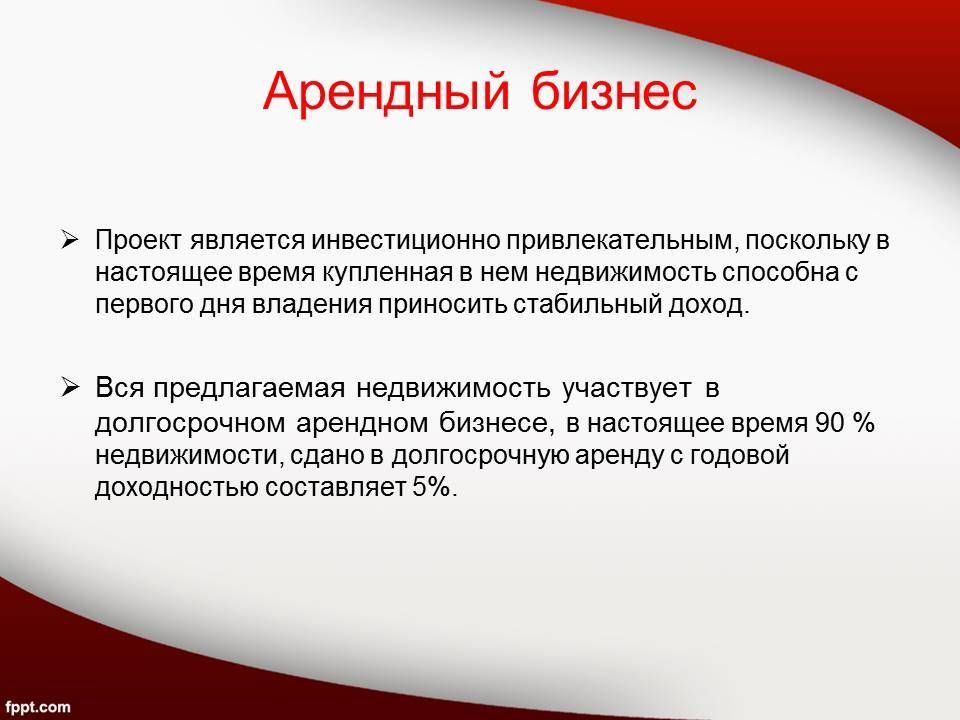 Арендный бизнес

➢ Проект является инвестиционно привлекательным, поскольку в настоящее время купленная в нем недвижимость способна с первого дня владения приносить стабильный доход.

➢ Вся предлагаемая недвижимость участвует в долгосрочном арендном бизнесе, в настоящее время 90 % недвижимости, сдано в долгосрочную аренду с годовой доходностью составляет 5%.

fppt.com